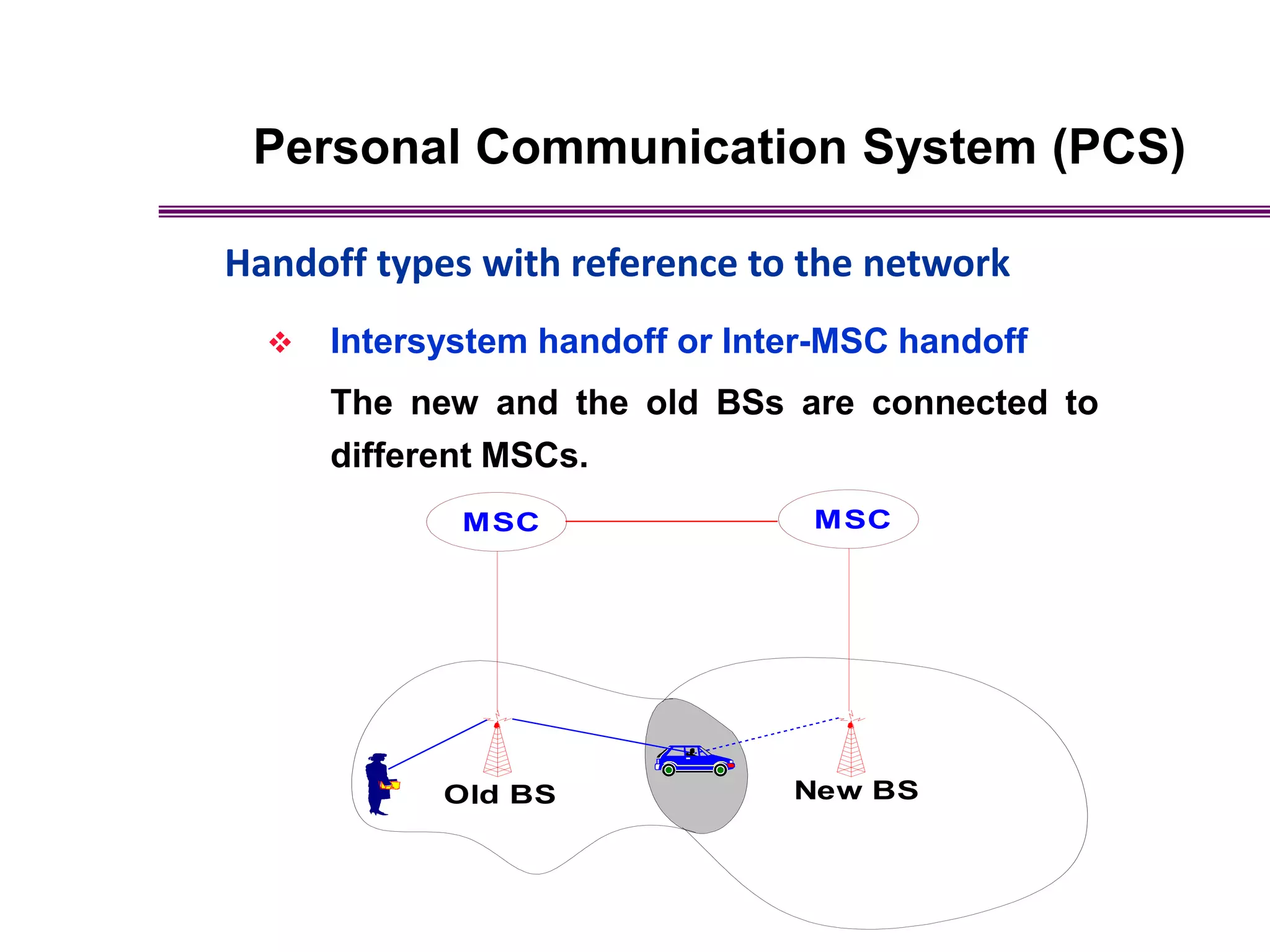 Personal Communication System (PCS)

Handoff types with reference to the network

❖ Intersystem handoff or Inter-MSC handoff

The new and the old BSs are connected to different MSCs.

MSC

MSC

Old BS

New BS